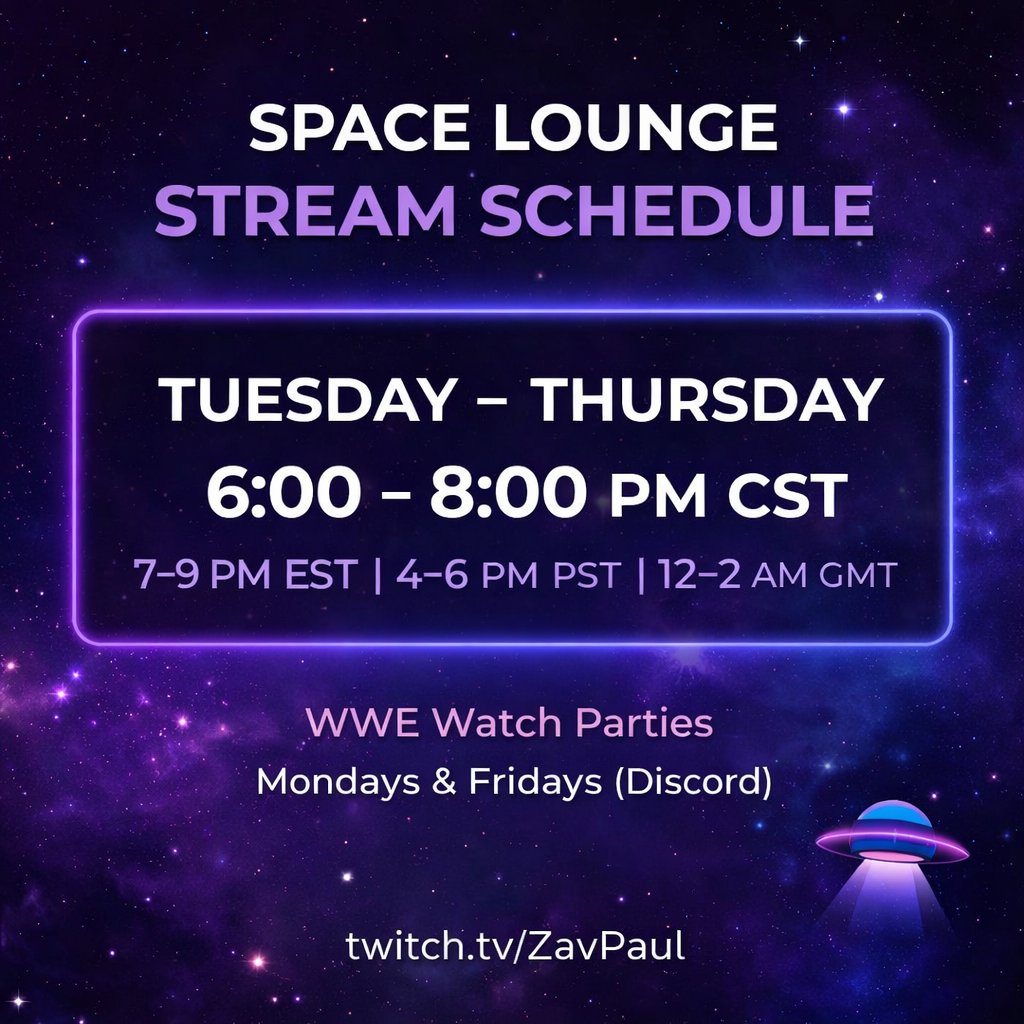 SPACE LOUNGE
STREAM SCHEDULE

TUESDAY – THURSDAY
6:00 – 8:00 PM CST
7–9 PM EST | 4–6 PM PST | 12–2 AM GMT

WWE Watch Parties
Mondays & Fridays (Discord)

twitch.tv/ZavPaul